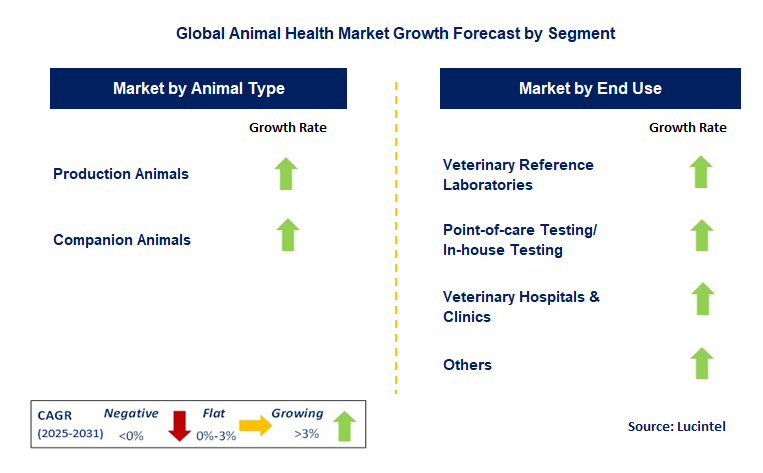 Global Animal Health Market Growth Forecast by Segment

Market by Animal Type

Growth Rate

Production Animals

Companion Animals

Market by End Use

Growth Rate

Veterinary Reference Laboratories

Point-of-care Testing/ In-house Testing

Veterinary Hospitals & Clinics

Others

CAGR (2025-2031) Negative <0% Flat 0%-3% Growing >3%

Source: Lucintel